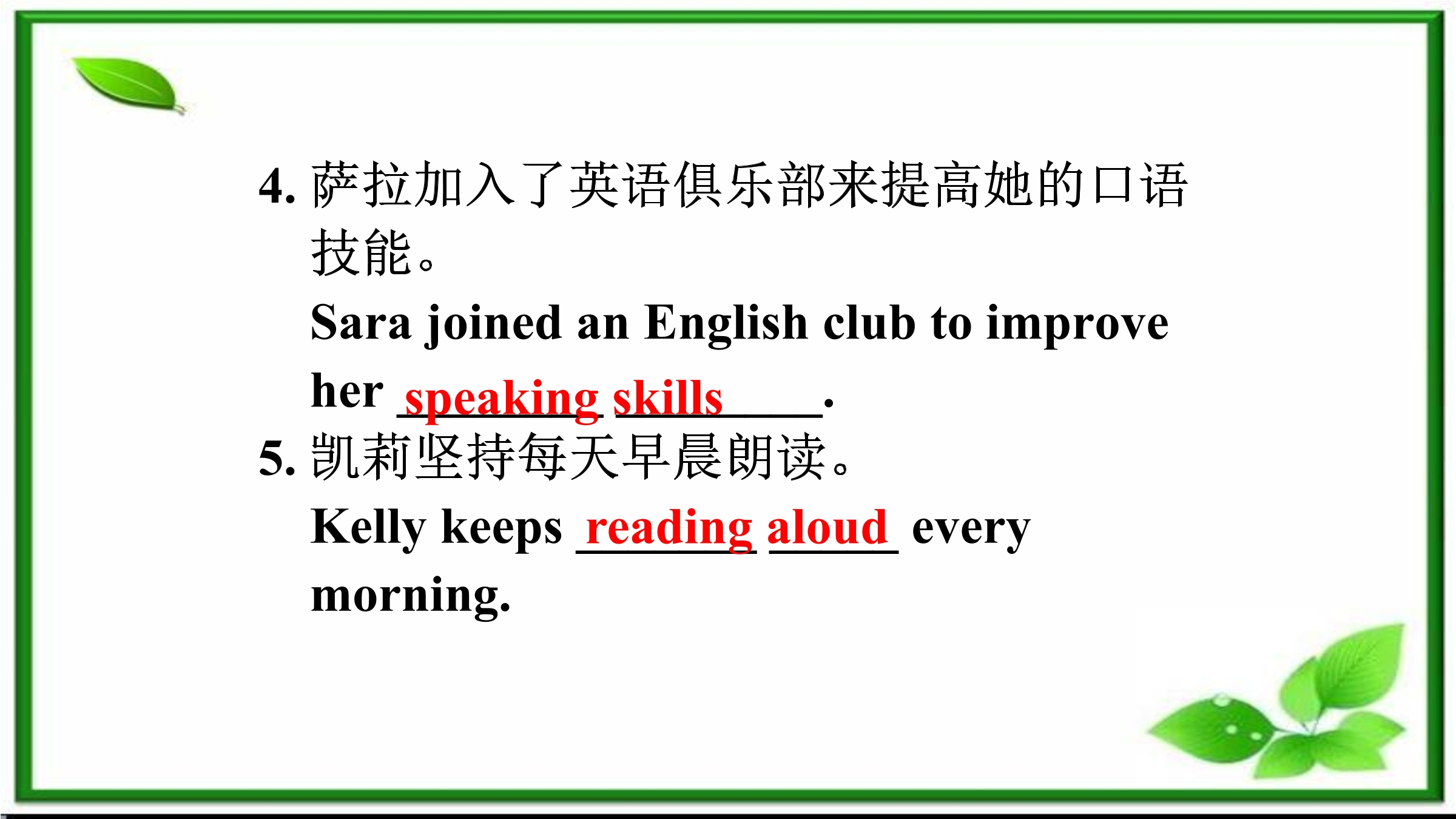 4. 萨拉加入了英语俱乐部来提高她的口语技能。

Sara joined an English club to improve her speaking skills.

5. 凯莉坚持每天早晨朗读。

Kelly keeps reading aloud every morning.